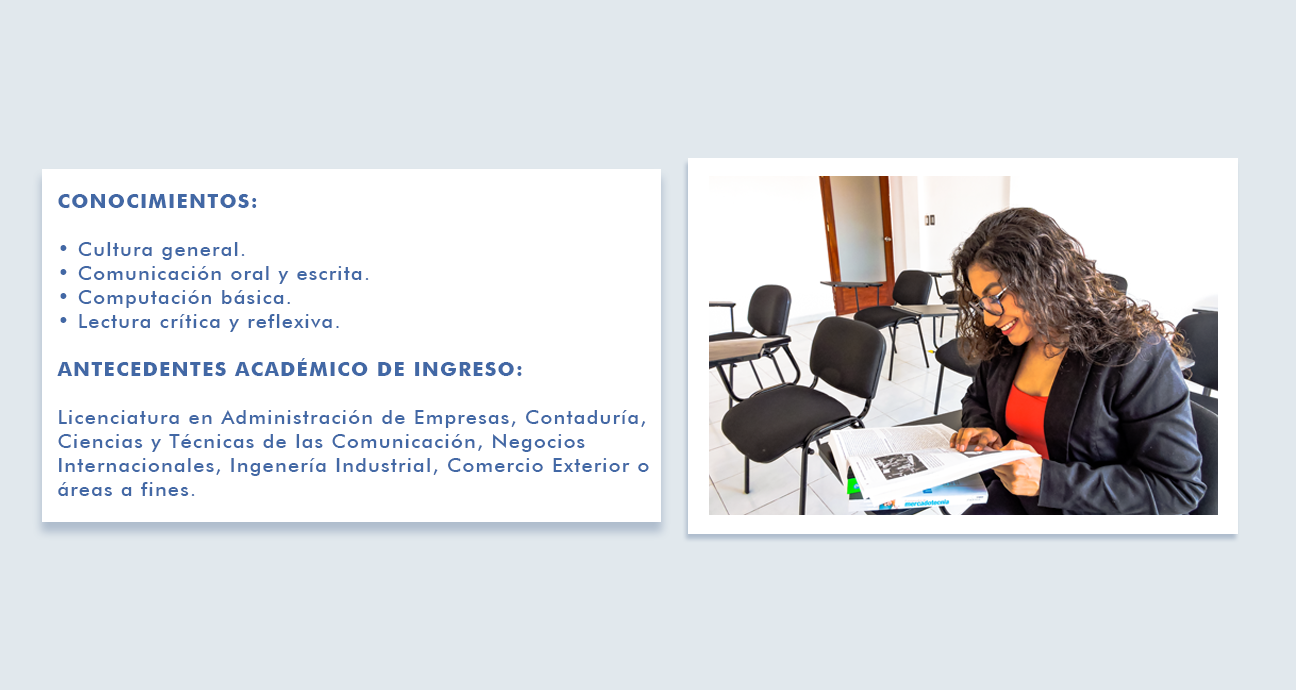 CONOCIMIENTOS:

• Cultura general.
• Comunicación oral y escrita.
• Computación básica.
• Lectura crítica y reflexiva.

ANTECEDENTES ACADÉMICO DE INGRESO:

Licenciatura en Administración de Empresas, Contaduría, Ciencias y Técnicas de las Comunicación, Negocios Internacionales, Ingenería Industrial, Comercio Exterior o áreas a fines.

mercadotecnia